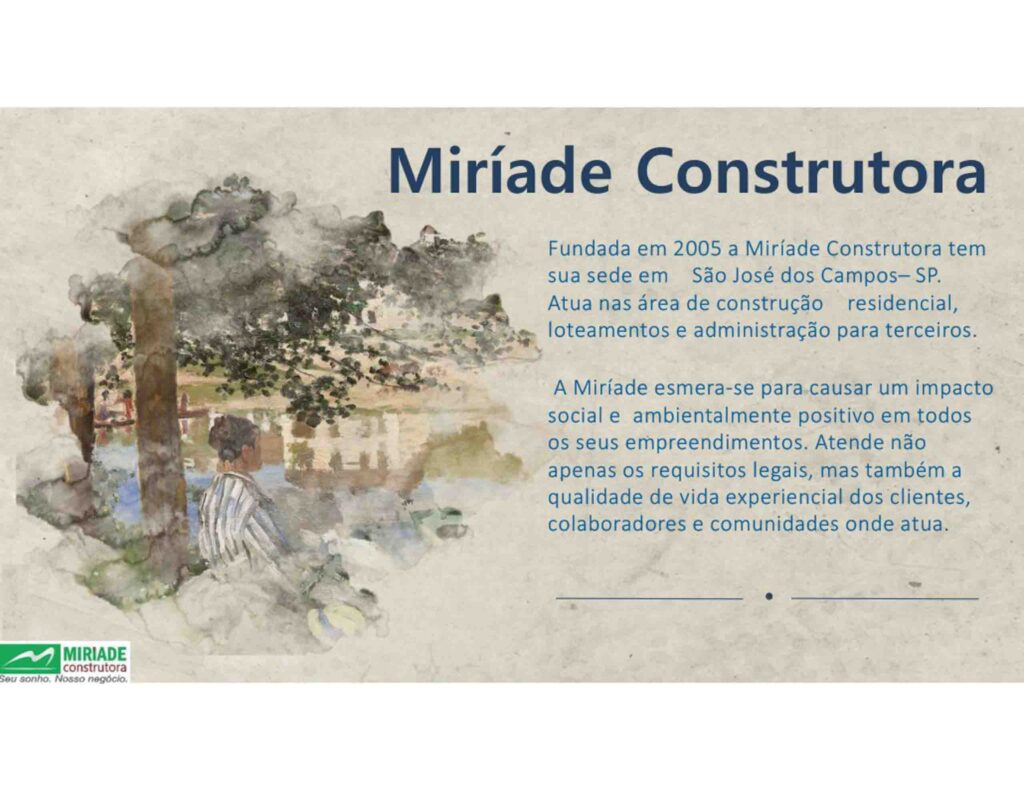 Miríade Construtora

Fundada em 2005 a Miríade Construtora tem sua sede em São José dos Campos– SP. Atua nas área de construção residencial, loteamentos e administração para terceiros.

A Miríade esmera-se para causar um impacto social e ambientalmente positivo em todos os seus empreendimentos. Atende não apenas os requisitos legais, mas também a qualidade de vida experiencial dos clientes, colaboradores e comunidades onde atua.

MIRIADE
construtora
Seu sonho. Nosso negócio.